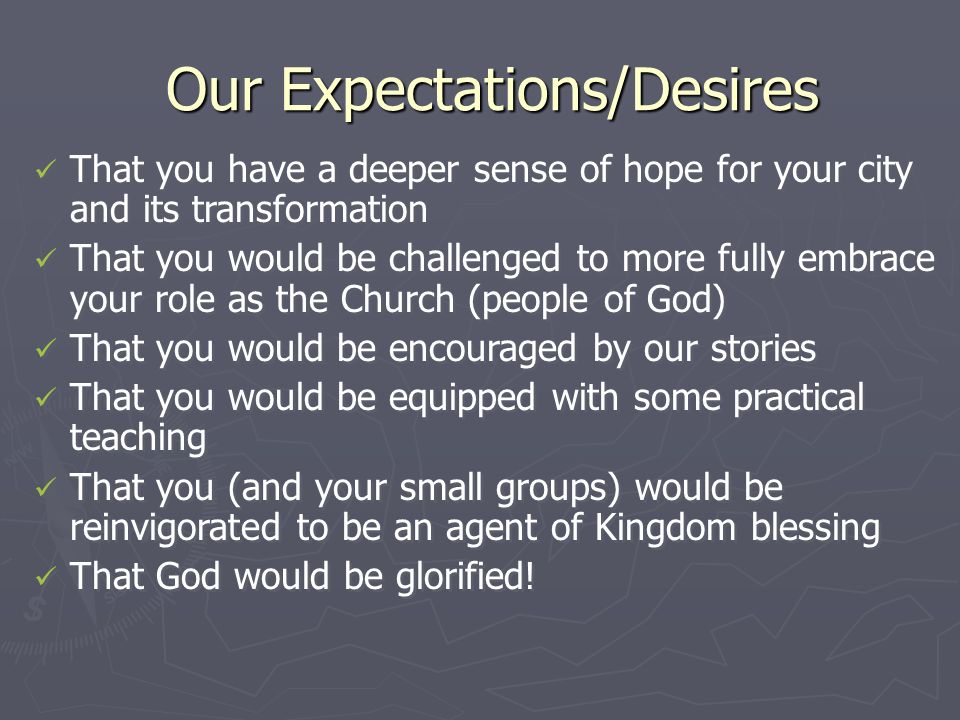 Our Expectations/Desires

✓ That you have a deeper sense of hope for your city and its transformation
✓ That you would be challenged to more fully embrace your role as the Church (people of God)
✓ That you would be encouraged by our stories
✓ That you would be equipped with some practical teaching
✓ That you (and your small groups) would be reinvigorated to be an agent of Kingdom blessing
✓ That God would be glorified!